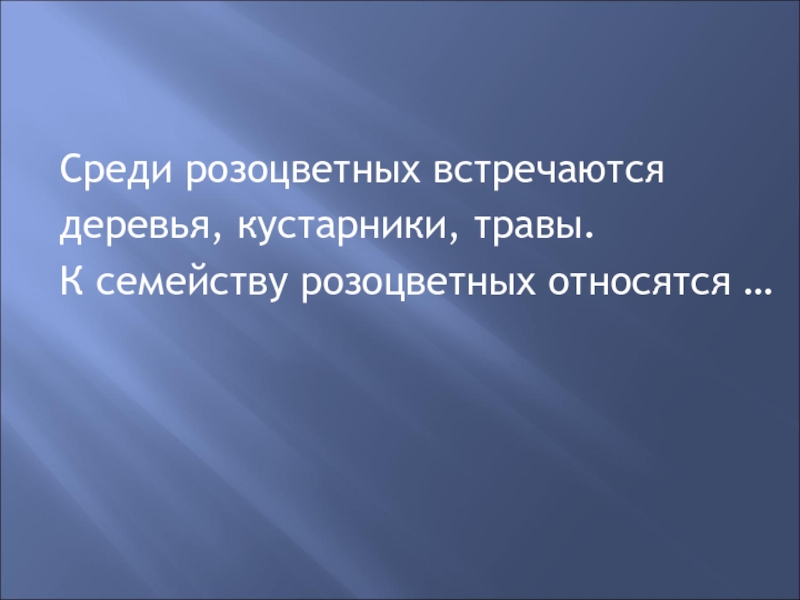 Среди розоцветных встречаются деревья, кустарники, травы.
К семейству розоцветных относятся …